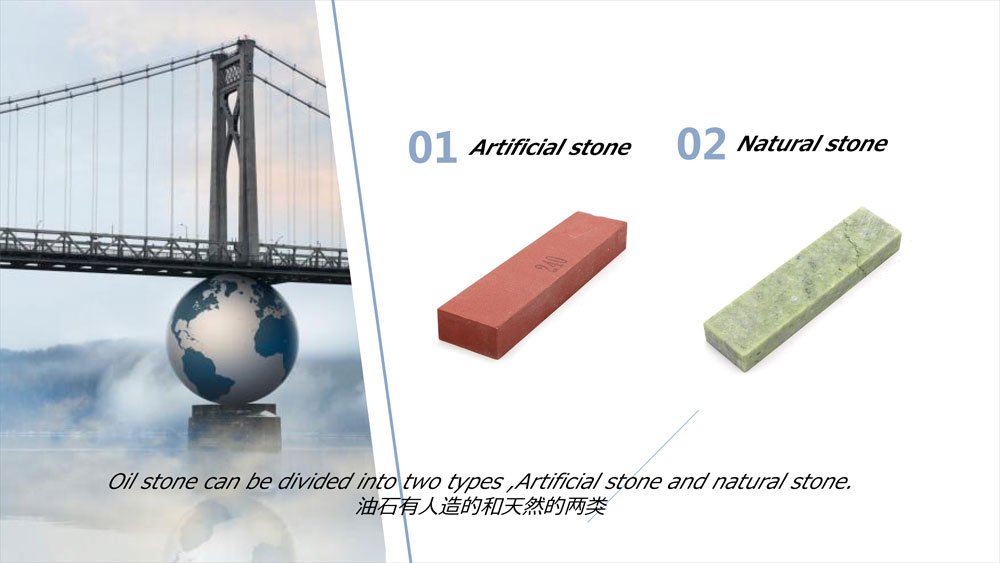 01 Artificial stone

02 Natural stone

240

Oil stone can be divided into two types ,Artificial stone and natural stone.
油石有人造的和天然的两类